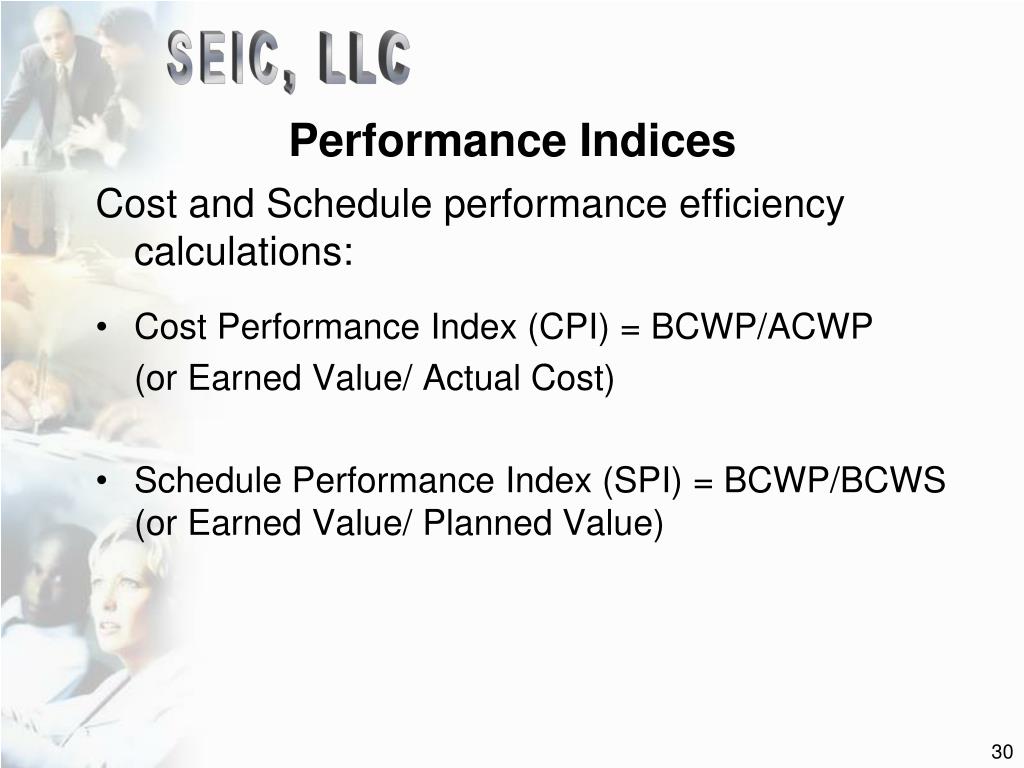 SEIC, LLC

Performance Indices

Cost and Schedule performance efficiency calculations:

• Cost Performance Index (CPI) = BCWP/ACWP
(or Earned Value/ Actual Cost)

• Schedule Performance Index (SPI) = BCWP/BCWS (or Earned Value/ Planned Value)

30